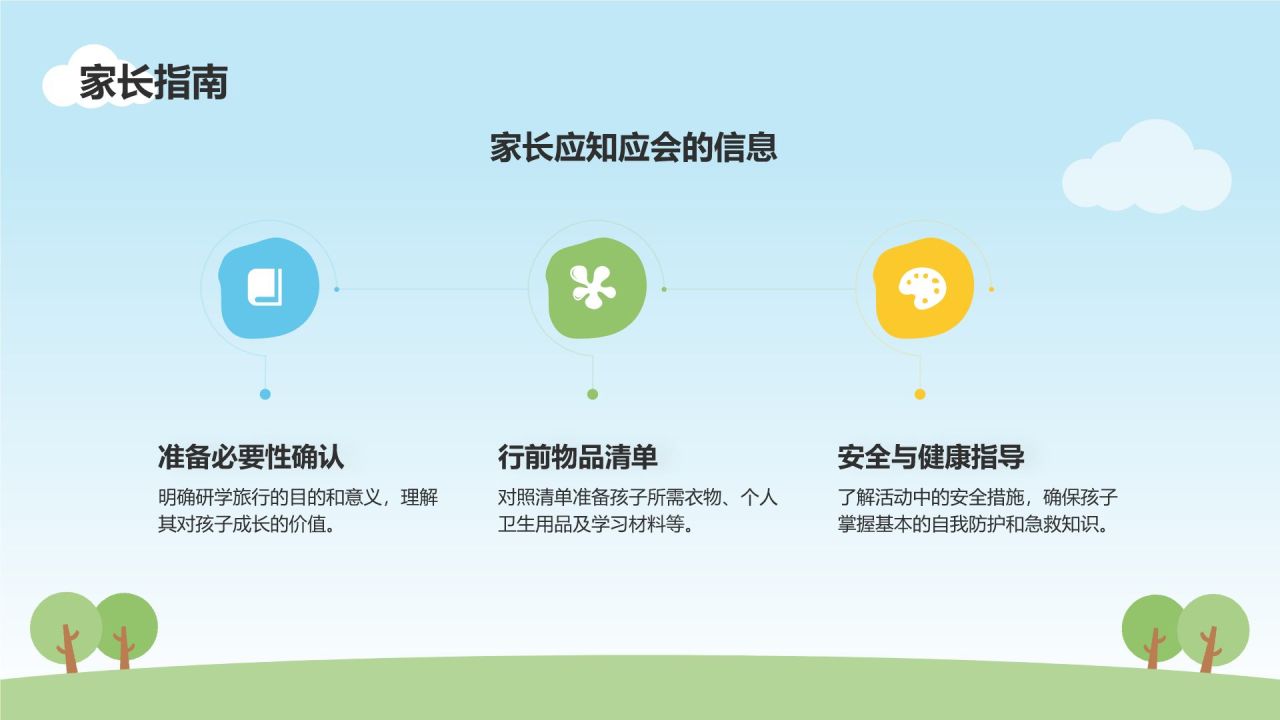 家长指南

家长应知应会的信息

准备必要性确认

明确研学旅行的目的和意义，理解其对孩子成长的价值。

行前物品清单

对照清单准备孩子所需衣物、个人卫生用品及学习材料等。

安全与健康指导

了解活动中的安全措施，确保孩子掌握基本的自我防护和急救知识。